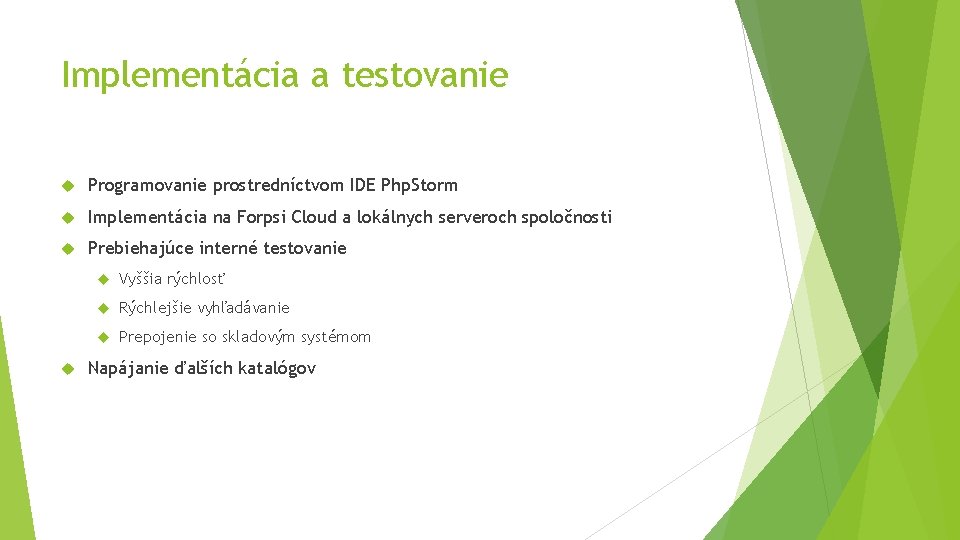 Implementácia a testovanie

Programovanie prostredníctvom IDE PhpStorm

Implementácia na Forpsi Cloud a lokálnych serveroch spoločnosti

Prebiehajúce interné testovanie

Vyššia rýchlosť

Rýchlejšie vyhľadávanie

Prepojenie so skladovým systémom

Napájanie ďalších katalógov